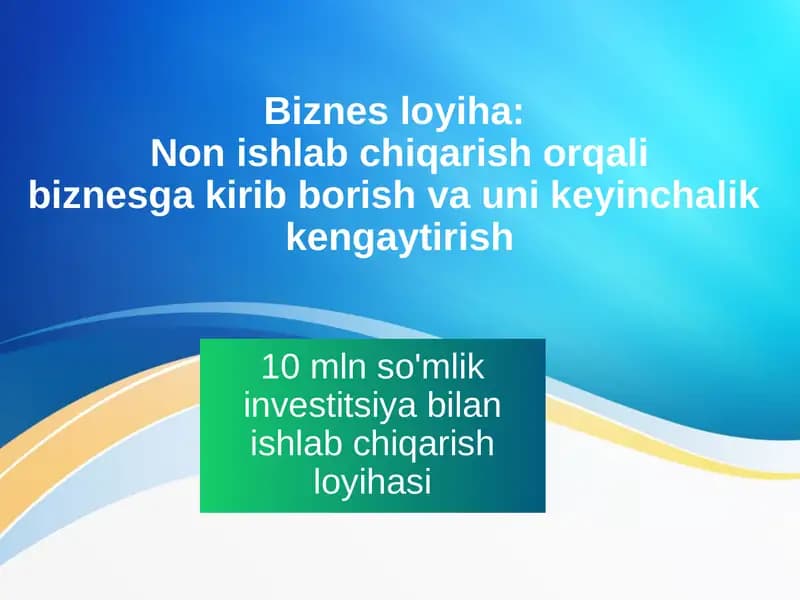 Biznes loyiha:
Non ishlab chiqarish orqali biznesga kirib borish va uni keyinchalik kengaytirish

10 mln so'mlik investitsiya bilan ishlab chiqarish loyihasi